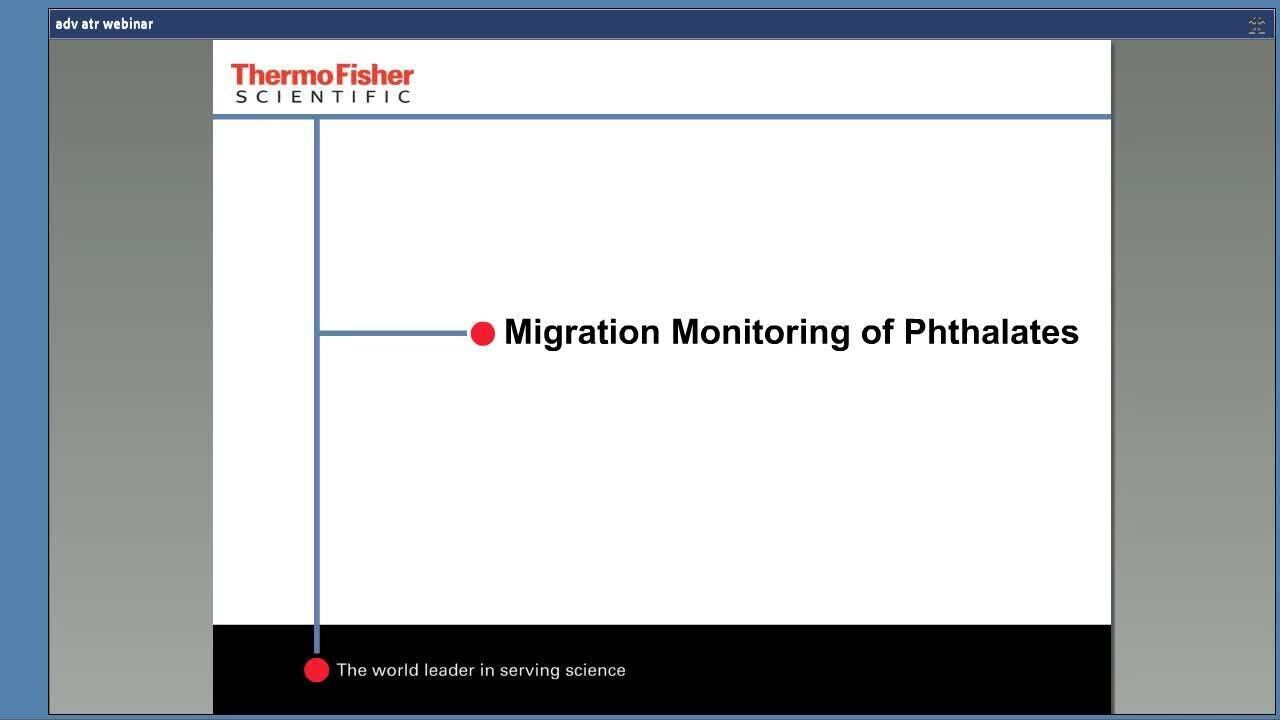 adv atr webinar

ThermoFisher
SCIENTIFIC

Migration Monitoring of Phthalates

The world leader in serving science